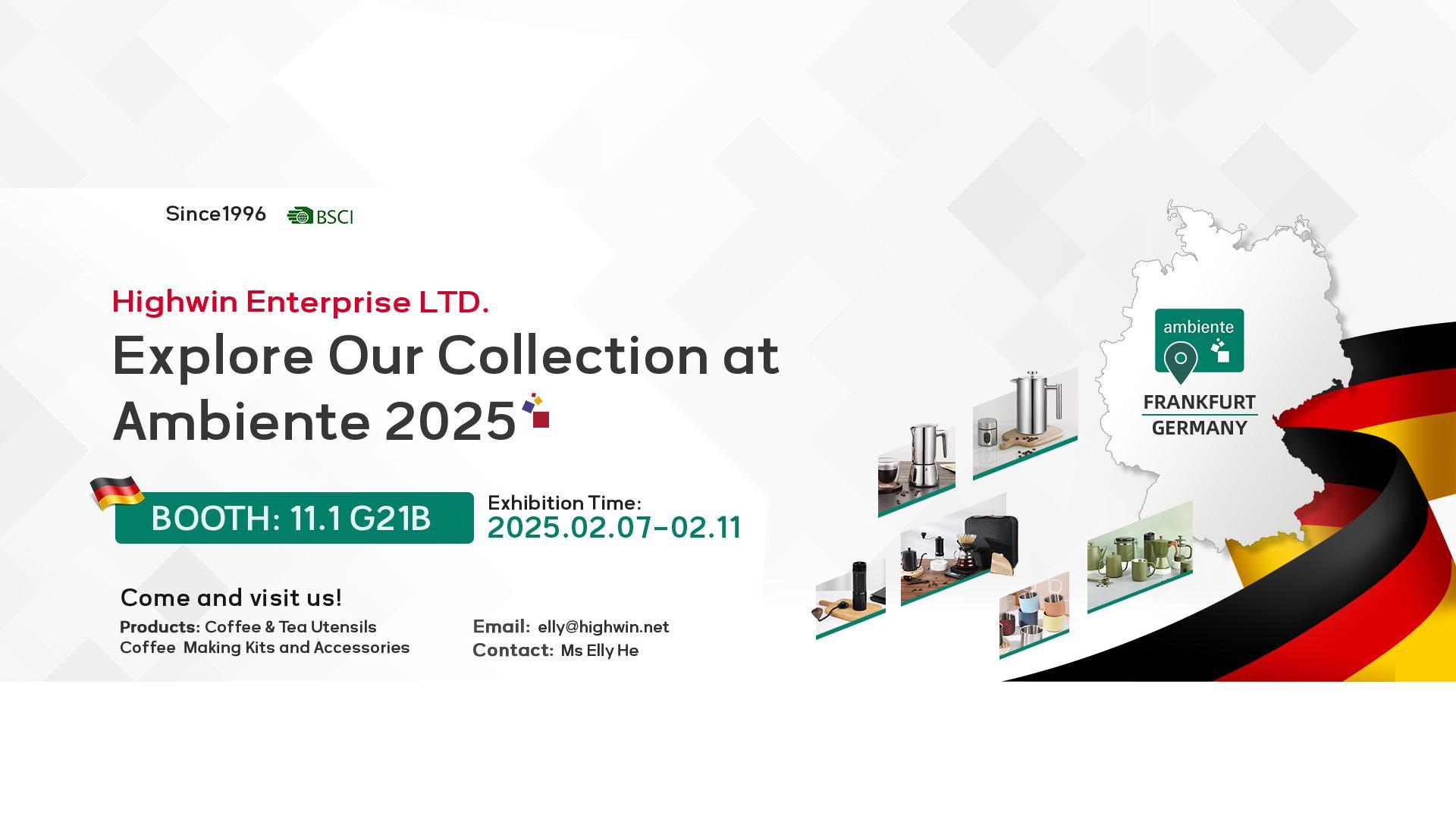 Since1996 BSCI

Highwin Enterprise LTD.

Explore Our Collection at Ambiente 2025

BOOTH: 11.1 G21B

Exhibition Time:
2025.02.07-02.11

Come and visit us!

Products: Coffee & Tea Utensils
Coffee Making Kits and Accessories

Email: elly@highwin.net
Contact: Ms Elly He

ambiente

FRANKFURT
GERMANY